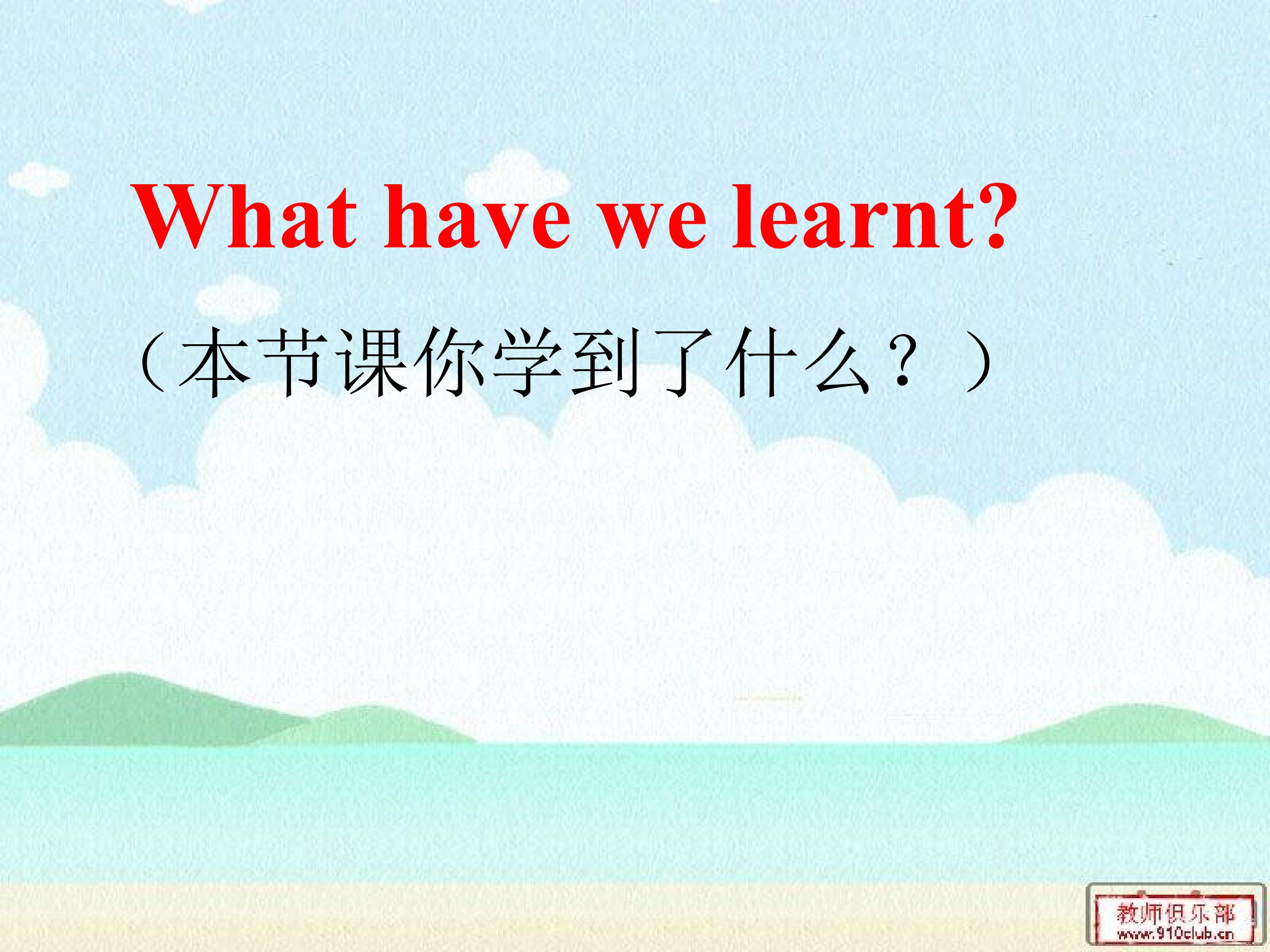 What have we learnt?

（本节课你学到了什么？）

教师俱乐部
www.910club.cn